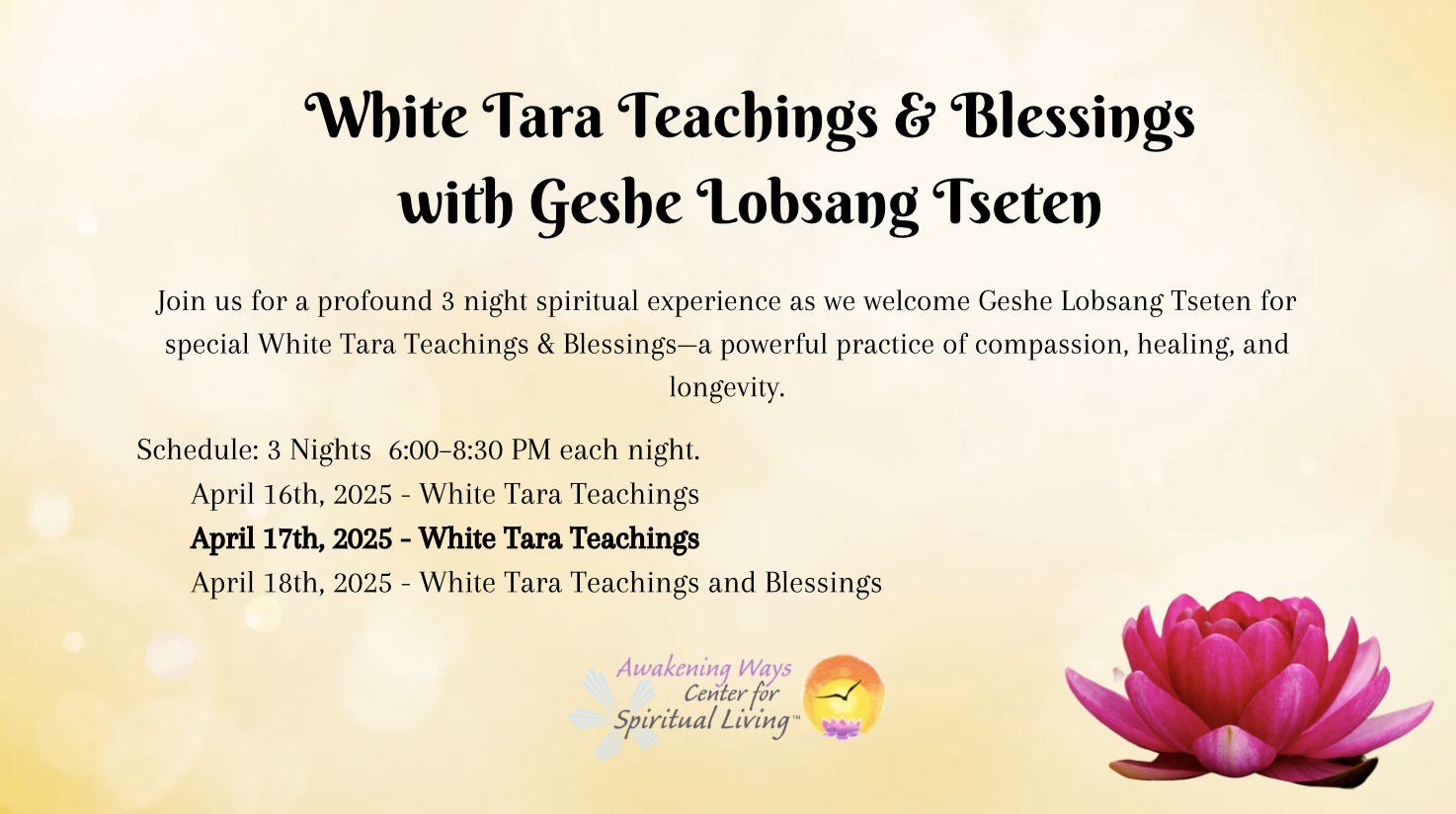 White Tara Teachings & Blessings with Geshe Lobsang Tseten

Join us for a profound 3 night spiritual experience as we welcome Geshe Lobsang Tseten for special White Tara Teachings & Blessings—a powerful practice of compassion, healing, and longevity.

Schedule: 3 Nights 6:00–8:30 PM each night.
April 16th, 2025 - White Tara Teachings
April 17th, 2025 - White Tara Teachings
April 18th, 2025 - White Tara Teachings and Blessings

Awakening Ways Center for Spiritual Living™